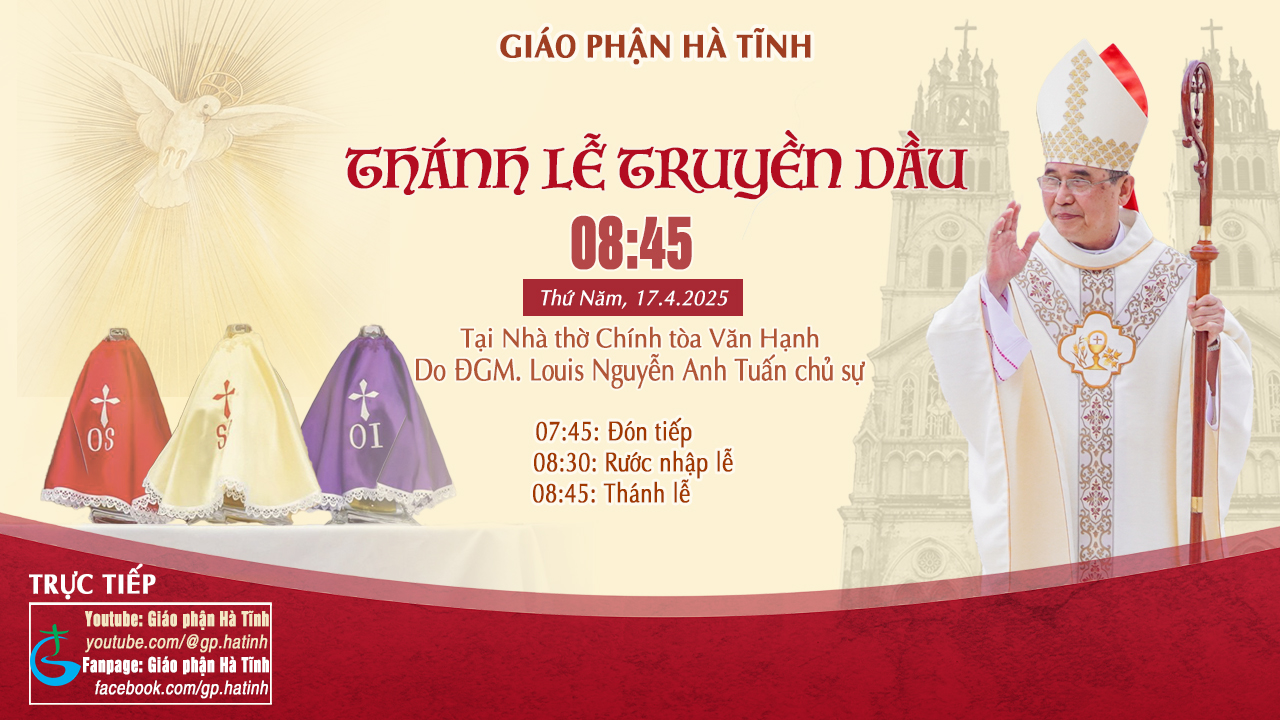 GIÁO PHẬN HÀ TĨNH

THÁNH LỄ TRUYỀN DẦU

08:45

Thứ Năm, 17.4.2025

Tại Nhà thờ Chính tòa Văn Hạnh
Do ĐGM. Louis Nguyễn Anh Tuấn chủ sự

07:45: Đón tiếp
08:30: Rước nhập lễ
08:45: Thánh lễ

OS S OI

TRỰC TIẾP

Youtube: Giáo phận Hà Tĩnh
youtube.com/@gp.hatinh
Fanpage: Giáo phận Hà Tĩnh
facebook.com/gp.hatinh